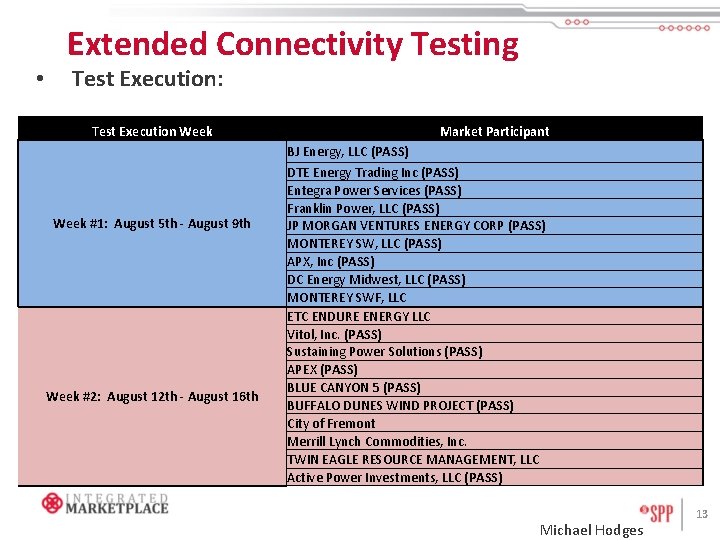 Extended Connectivity Testing

• Test Execution:

| Test Execution Week | Market Participant |
|---|---|
| Week #1: August 5th - August 9th | BJ Energy, LLC (PASS) |
| | DTE Energy Trading Inc (PASS) |
| | Entegra Power Services (PASS) |
| | Franklin Power, LLC (PASS) |
| | JP MORGAN VENTURES ENERGY CORP (PASS) |
| | MONTEREY SW, LLC (PASS) |
| | APX, Inc (PASS) |
| | DC Energy Midwest, LLC (PASS) |
| | MONTEREY SWF, LLC |
| Week #2: August 12th - August 16th | ETC ENDURE ENERGY LLC |
| | Vitol, Inc. (PASS) |
| | Sustaining Power Solutions (PASS) |
| | APEX (PASS) |
| | BLUE CANYON 5 (PASS) |
| | BUFFALO DUNES WIND PROJECT (PASS) |
| | City of Fremont |
| | Merrill Lynch Commodities, Inc. |
| | TWIN EAGLE RESOURCE MANAGEMENT, LLC |
| | Active Power Investments, LLC (PASS) |

INTEGRATED MARKETPLACE

SPP

13

Michael Hodges